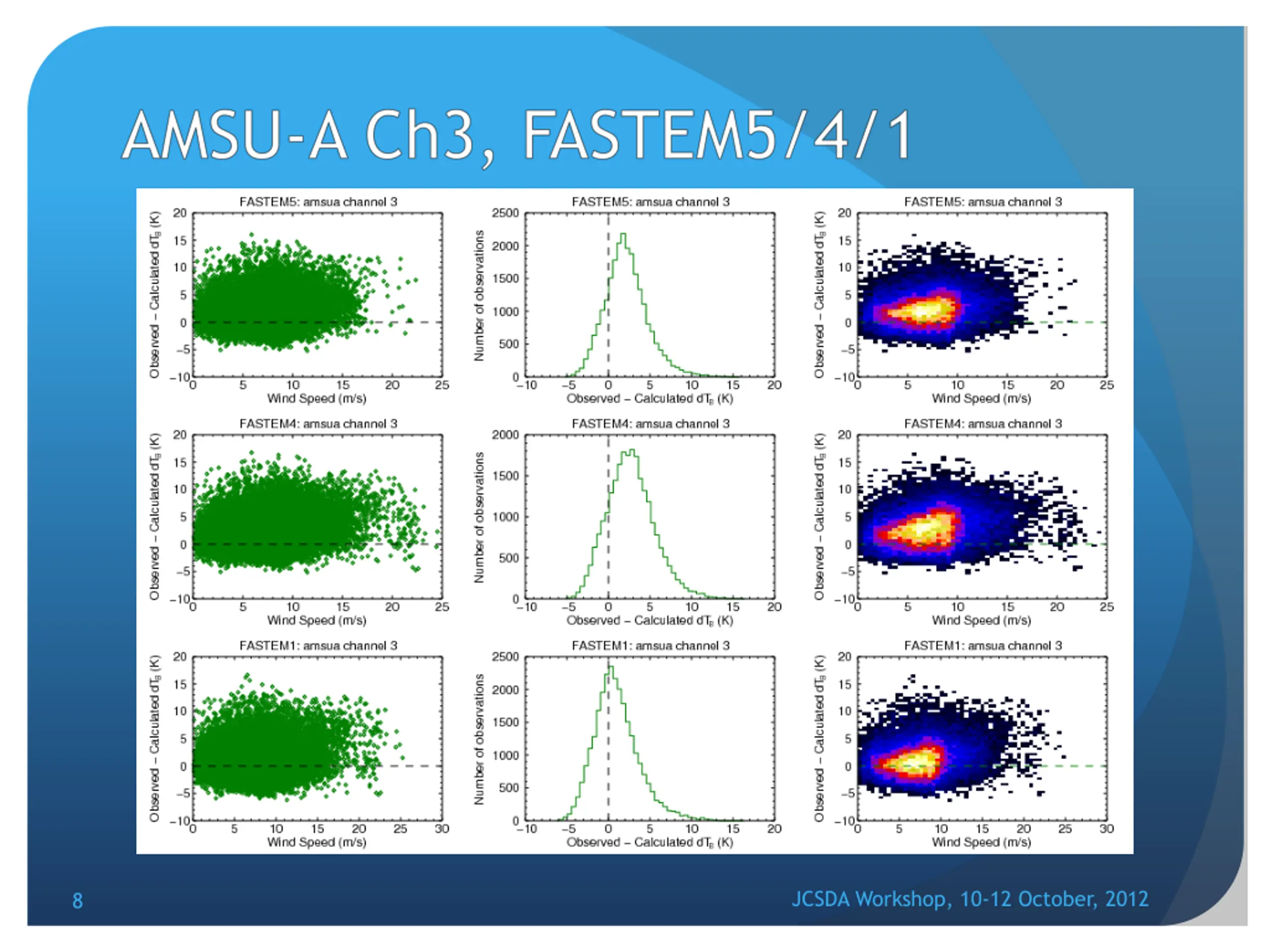 AMSU-A Ch3, FASTEM5/4/1

FASTEM5: amsua channel 3

Observed – Calculated $dT_B$ (K)

20 15 10 5 0 −5 −10

0 5 10 15 20 25

Wind Speed (m/s)

FASTEM5: amsua channel 3

Number of observations

2500 2000 1500 1000 500 0

−10 −5 0 5 10 15 20

Observed – Calculated $dT_B$ (K)

FASTEM5: amsua channel 3

Observed – Calculated $dT_B$ (K)

20 15 10 5 0 −5 −10

0 5 10 15 20 25

Wind Speed (m/s)

FASTEM4: amsua channel 3

Observed – Calculated $dT_B$ (K)

20 15 10 5 0 −5 −10

0 5 10 15 20 25

Wind Speed (m/s)

FASTEM4: amsua channel 3

Number of observations

2000 1500 1000 500 0

−10 −5 0 5 10 15 20

Observed – Calculated $dT_B$ (K)

FASTEM4: amsua channel 3

Observed – Calculated $dT_B$ (K)

20 15 10 5 0 −5 −10

0 5 10 15 20 25

Wind Speed (m/s)

FASTEM1: amsua channel 3

Observed – Calculated $dT_B$ (K)

20 15 10 5 0 −5 −10

0 5 10 15 20 25 30

Wind Speed (m/s)

FASTEM1: amsua channel 3

Number of observations

2500 2000 1500 1000 500 0

−10 −5 0 5 10 15 20

Observed – Calculated $dT_B$ (K)

FASTEM1: amsua channel 3

Observed – Calculated $dT_B$ (K)

20 15 10 5 0 −5 −10

0 5 10 15 20 25 30

Wind Speed (m/s)

8

JCSDA Workshop, 10-12 October, 2012